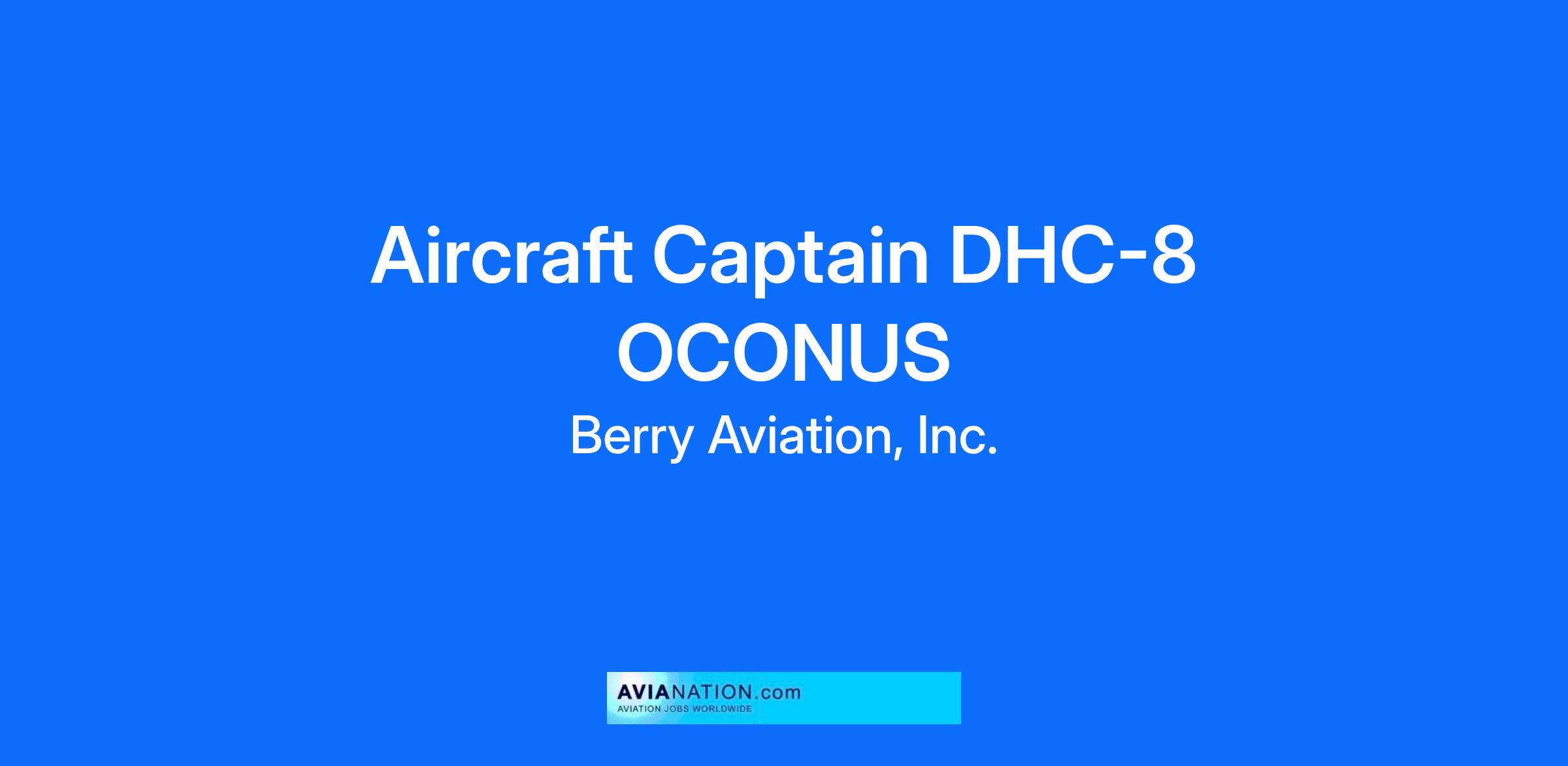 Aircraft Captain DHC-8 OCONUS

Berry Aviation, Inc.

AVIANATION.com
AVIATION JOBS WORLDWIDE